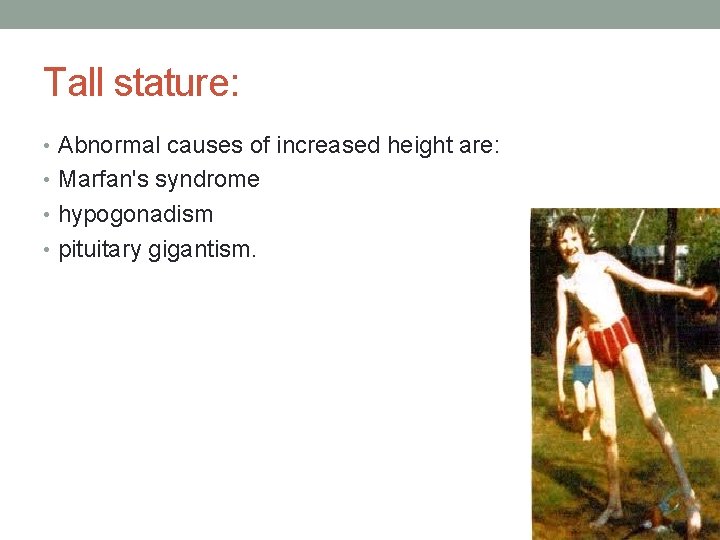 Tall stature:

• Abnormal causes of increased height are:
• Marfan's syndrome
• hypogonadism
• pituitary gigantism.